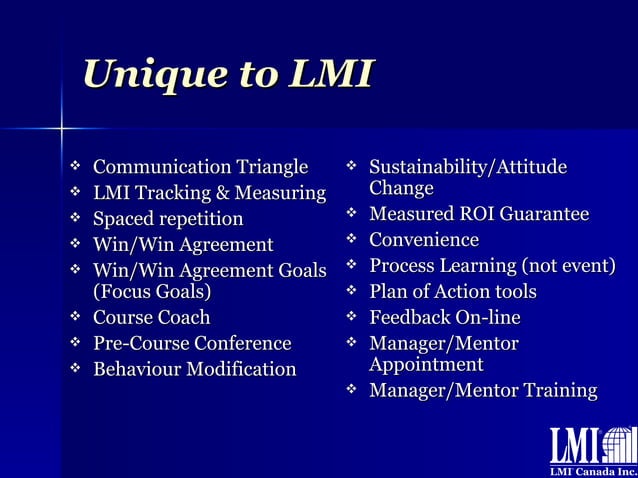 Unique to LMI

❖ Communication Triangle
❖ LMI Tracking & Measuring
❖ Spaced repetition
❖ Win/Win Agreement
❖ Win/Win Agreement Goals (Focus Goals)
❖ Course Coach
❖ Pre-Course Conference
❖ Behaviour Modification

❖ Sustainability/Attitude Change
❖ Measured ROI Guarantee
❖ Convenience
❖ Process Learning (not event)
❖ Plan of Action tools
❖ Feedback On-line
❖ Manager/Mentor Appointment
❖ Manager/Mentor Training

LMI
LMI Canada Inc.